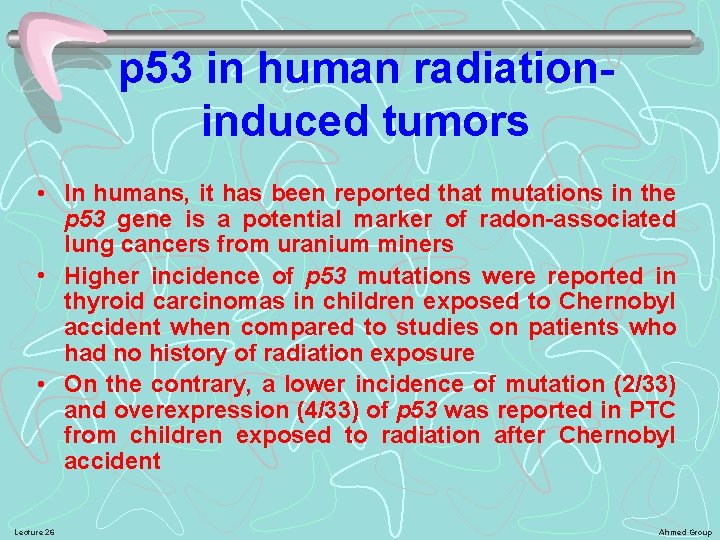 p53 in human radiation-induced tumors

• In humans, it has been reported that mutations in the p53 gene is a potential marker of radon-associated lung cancers from uranium miners

• Higher incidence of p53 mutations were reported in thyroid carcinomas in children exposed to Chernobyl accident when compared to studies on patients who had no history of radiation exposure

• On the contrary, a lower incidence of mutation (2/33) and overexpression (4/33) of p53 was reported in PTC from children exposed to radiation after Chernobyl accident

Lecture 26

Ahmed Group